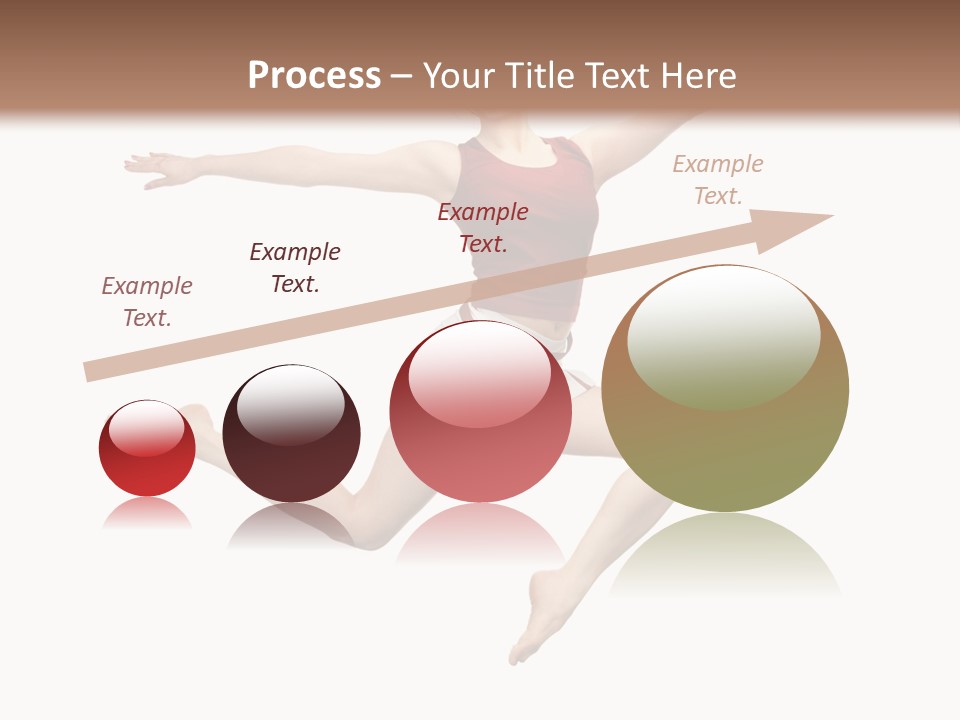 Process – Your Title Text Here

Example Text.

Example Text.

Example Text.

Example Text.